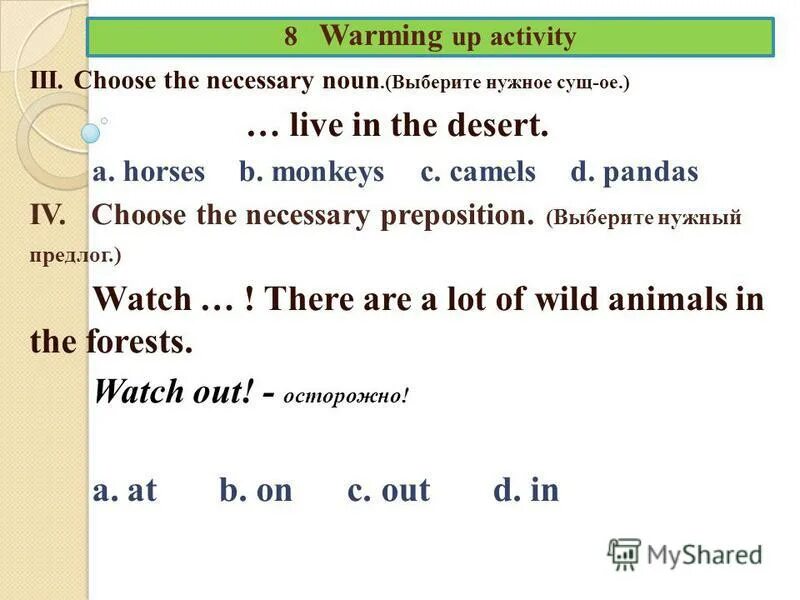 8 Warming up activity

III. Choose the necessary noun.(Выберите нужное сущ-ое.)

… live in the desert.

a. horses b. monkeys c. camels d. pandas

IV. Choose the necessary preposition. (Выберите нужный предлог.)

Watch … ! There are a lot of wild animals in the forests.

Watch out! - осторожно!

a. at b. on c. out d. in

MyShared